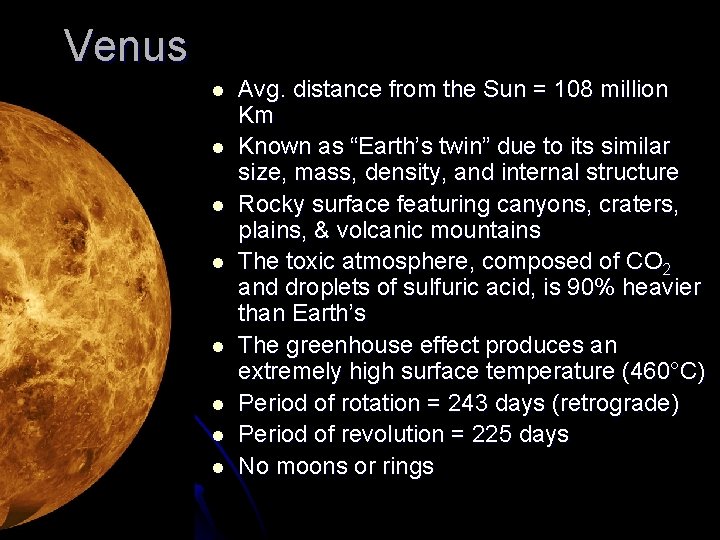 Venus

- Avg. distance from the Sun = 108 million Km
- Known as “Earth’s twin” due to its similar size, mass, density, and internal structure
- Rocky surface featuring canyons, craters, plains, & volcanic mountains
- The toxic atmosphere, composed of $CO_2$ and droplets of sulfuric acid, is 90% heavier than Earth’s
- The greenhouse effect produces an extremely high surface temperature (460°C)
- Period of rotation = 243 days (retrograde)
- Period of revolution = 225 days
- No moons or rings